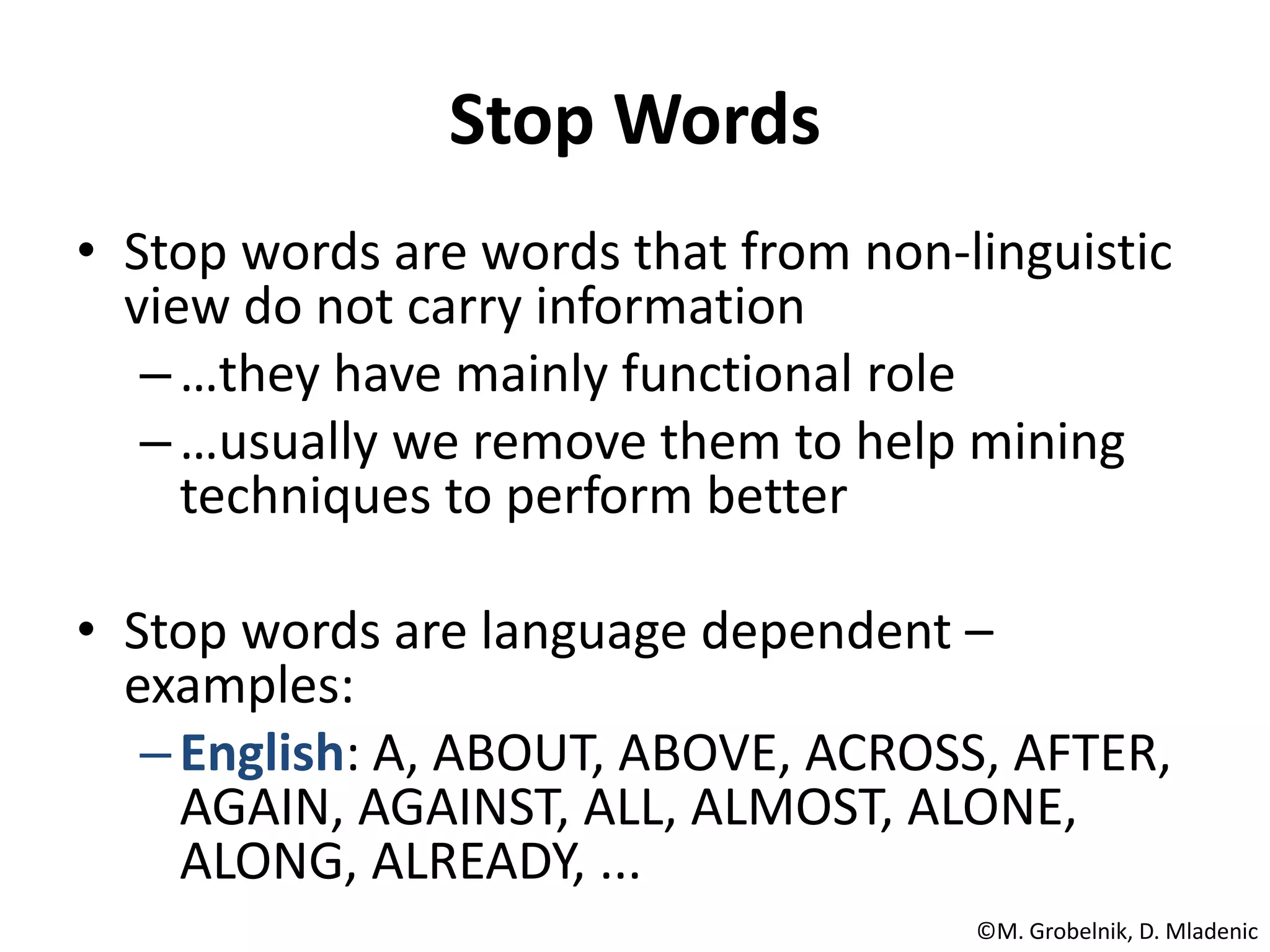 Stop Words

• Stop words are words that from non-linguistic view do not carry information
– …they have mainly functional role
– …usually we remove them to help mining techniques to perform better

• Stop words are language dependent – examples:
– English: A, ABOUT, ABOVE, ACROSS, AFTER, AGAIN, AGAINST, ALL, ALMOST, ALONE, ALONG, ALREADY, ...

©M. Grobelnik, D. Mladenic